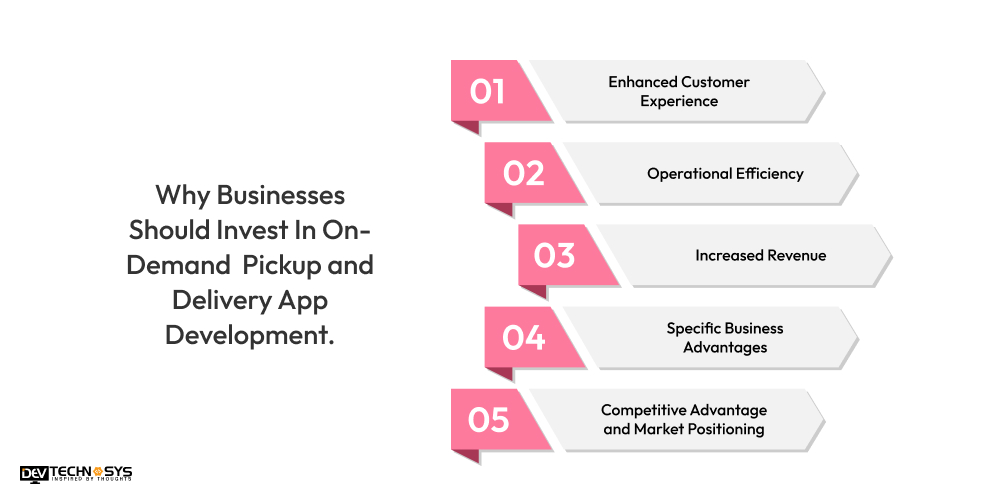 Why Businesses Should Invest In On-Demand Pickup and Delivery App Development.

01 Enhanced Customer Experience

02 Operational Efficiency

03 Increased Revenue

04 Specific Business Advantages

05 Competitive Advantage and Market Positioning

DEV TECHNOSYS
INSPIRED BY THOUGHTS